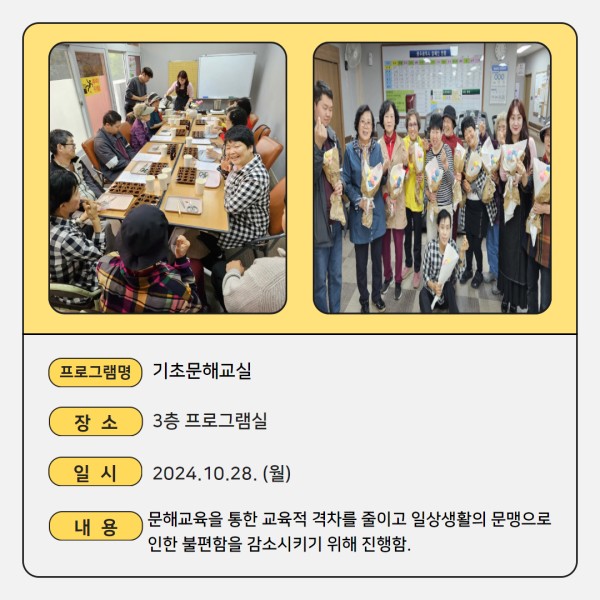 프로그램명 기초문해교실

장 소 3층 프로그램실

일 시 2024.10.28. (월)

내 용 문해교육을 통한 교육적 격차를 줄이고 일상생활의 문맹으로 인한 불편함을 감소시키기 위해 진행함.